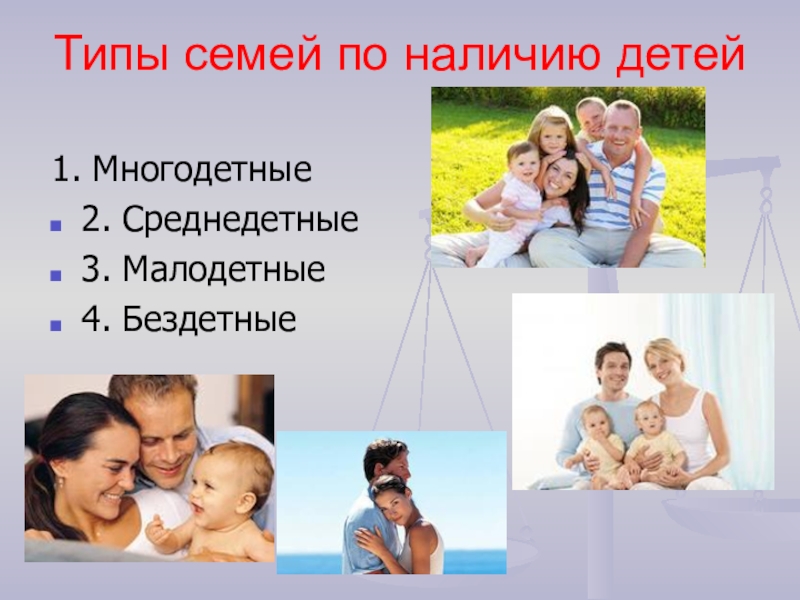 Типы семей по наличию детей

1. Многодетные
2. Среднедетные
3. Малодетные
4. Бездетные